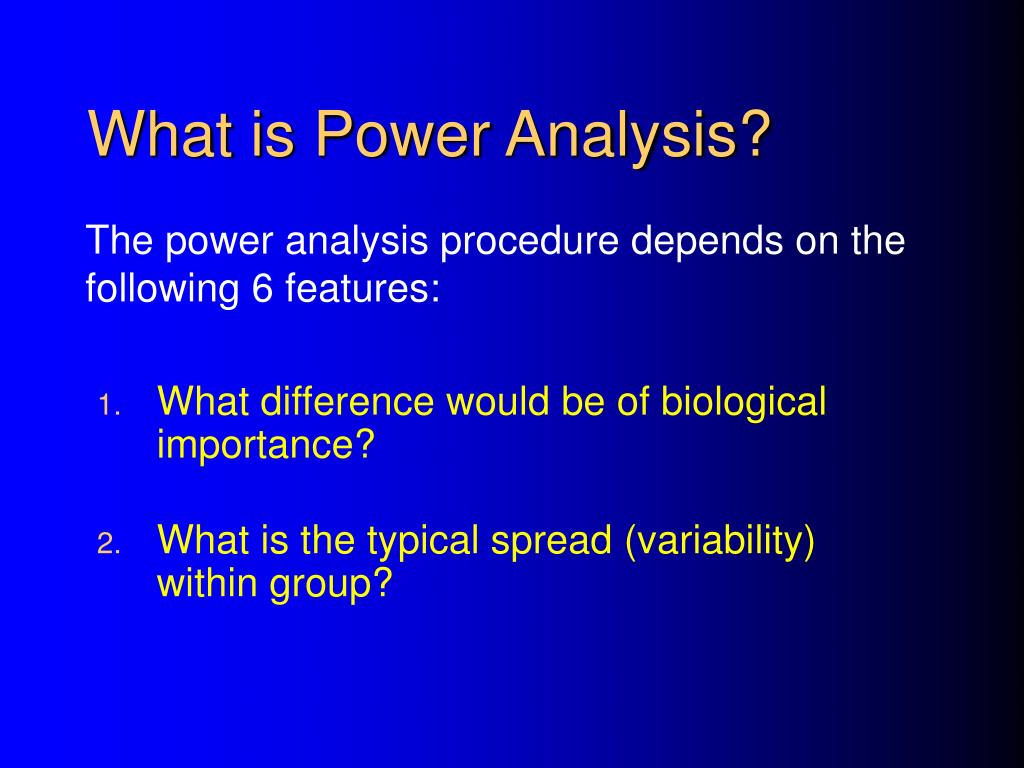 What is Power Analysis?

The power analysis procedure depends on the following 6 features:

1. What difference would be of biological importance?

2. What is the typical spread (variability) within group?